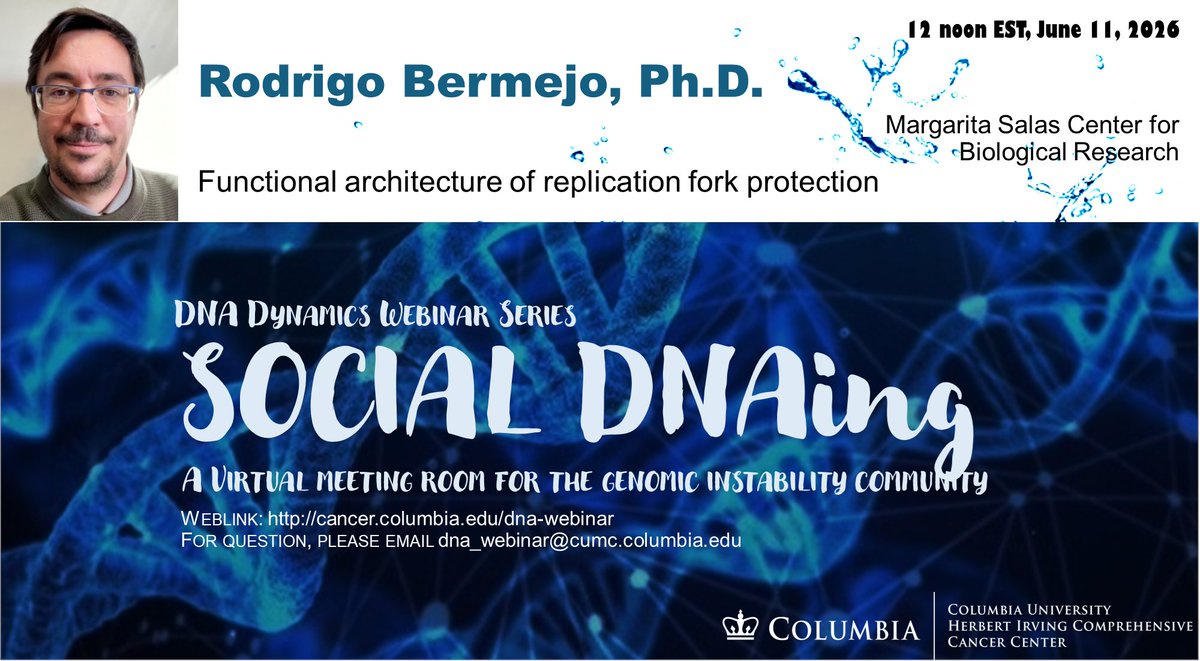 12 noon EST, June 11, 2026

Rodrigo Bermejo, Ph.D.

Margarita Salas Center for Biological Research

Functional architecture of replication fork protection

DNA Dynamics Webinar Series

SOCIAL DNAing

A Virtual meeting room for the genomic instability community

Weblink: http://cancer.columbia.edu/dna-webinar
For question, please email dna_webinar@cumc.columbia.edu

Columbia

Columbia University
Herbert Irving Comprehensive Cancer Center